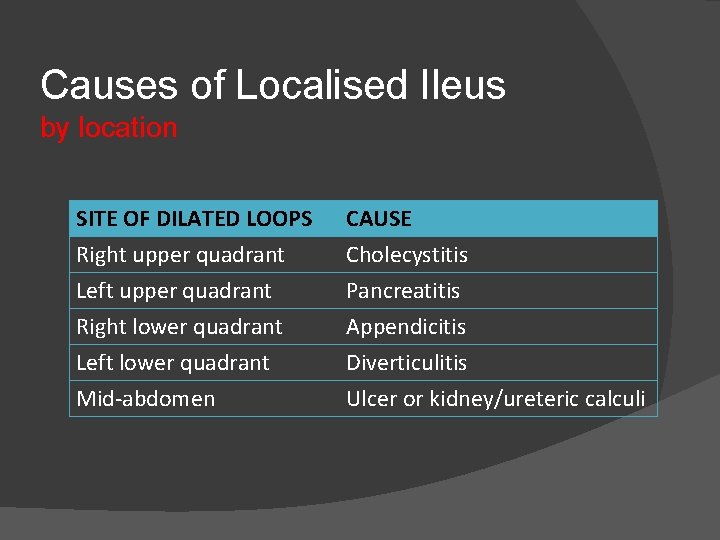 Causes of Localised Ileus
by location

| SITE OF DILATED LOOPS | CAUSE |
|---|---|
| Right upper quadrant | Cholecystitis |
| Left upper quadrant | Pancreatitis |
| Right lower quadrant | Appendicitis |
| Left lower quadrant | Diverticulitis |
| Mid-abdomen | Ulcer or kidney/ureteric calculi |